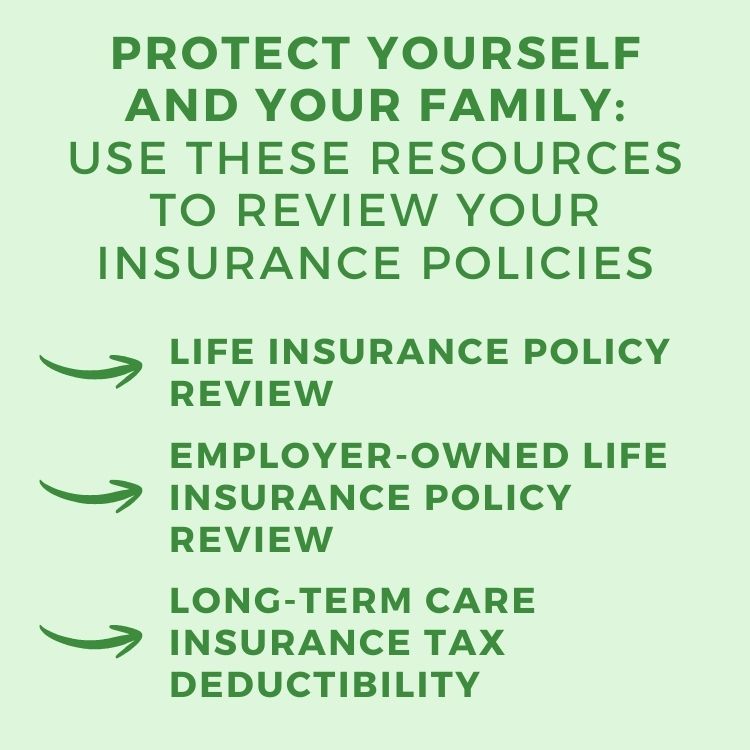 PROTECT YOURSELF AND YOUR FAMILY:
USE THESE RESOURCES TO REVIEW YOUR INSURANCE POLICIES

LIFE INSURANCE POLICY REVIEW

EMPLOYER-OWNED LIFE INSURANCE POLICY REVIEW

LONG-TERM CARE INSURANCE TAX DEDUCTIBILITY